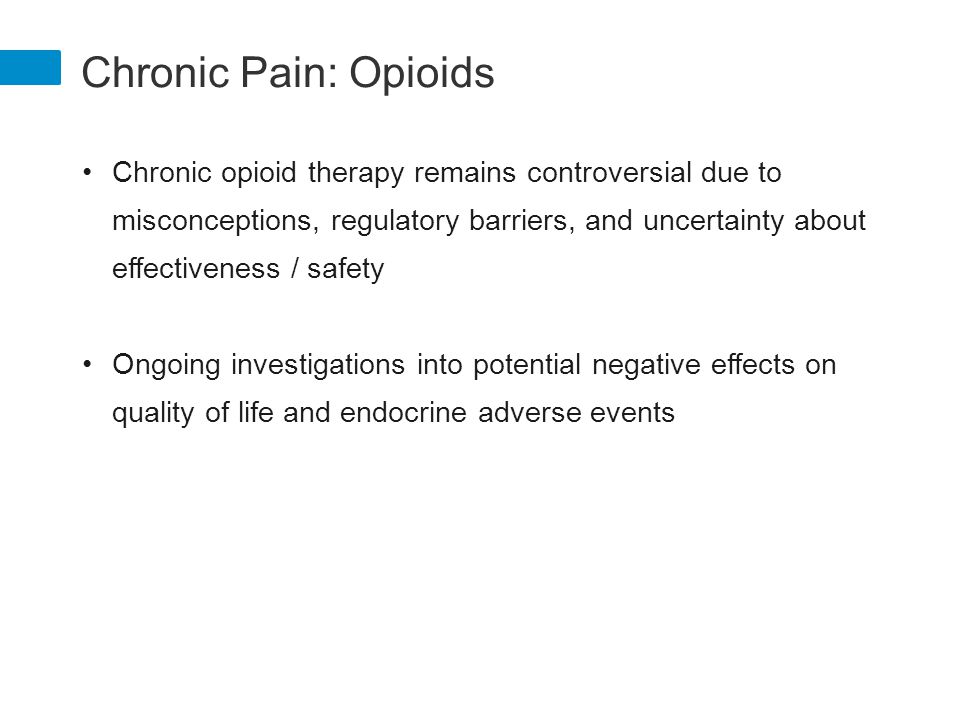 Chronic Pain: Opioids

• Chronic opioid therapy remains controversial due to misconceptions, regulatory barriers, and uncertainty about effectiveness / safety

• Ongoing investigations into potential negative effects on quality of life and endocrine adverse events